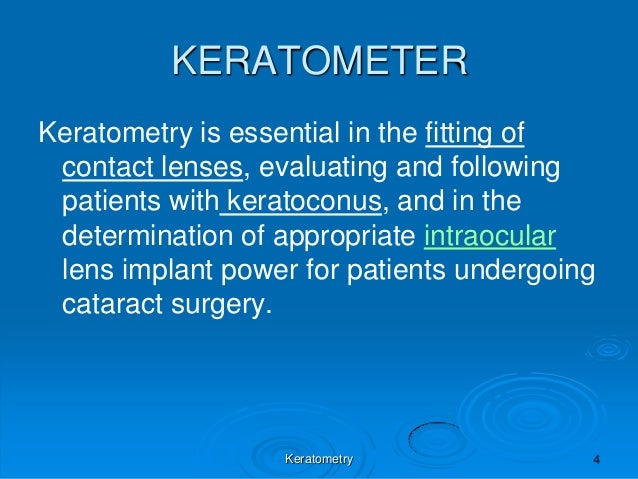 KERATOMETER

Keratometry is essential in the fitting of contact lenses, evaluating and following patients with keratoconus, and in the determination of appropriate intraocular lens implant power for patients undergoing cataract surgery.

Keratometry

4